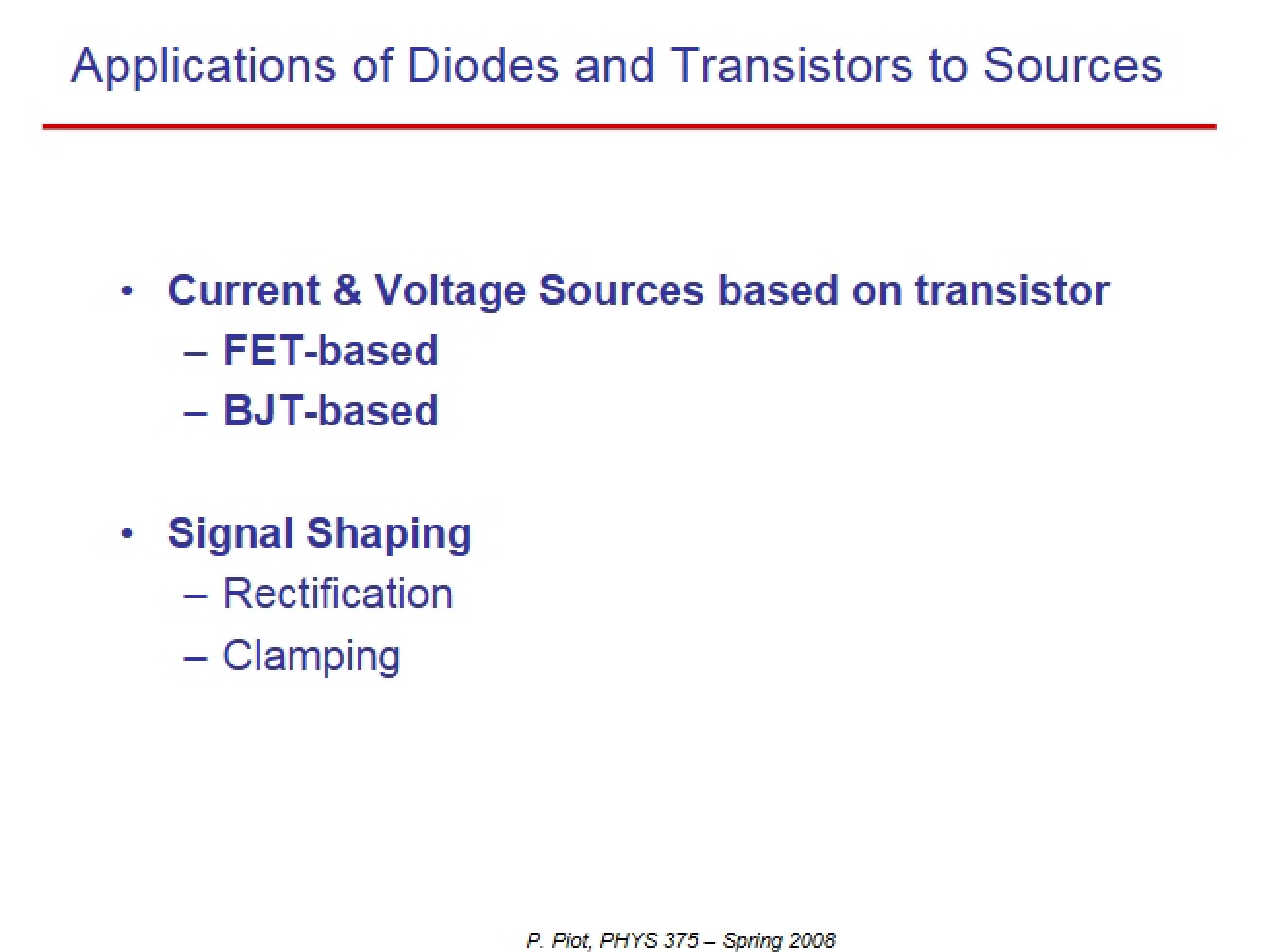 Applications of Diodes and Transistors to Sources

• Current & Voltage Sources based on transistor
– FET-based
– BJT-based

• Signal Shaping
– Rectification
– Clamping

P. Piot, PHYS 375 – Spring 2008